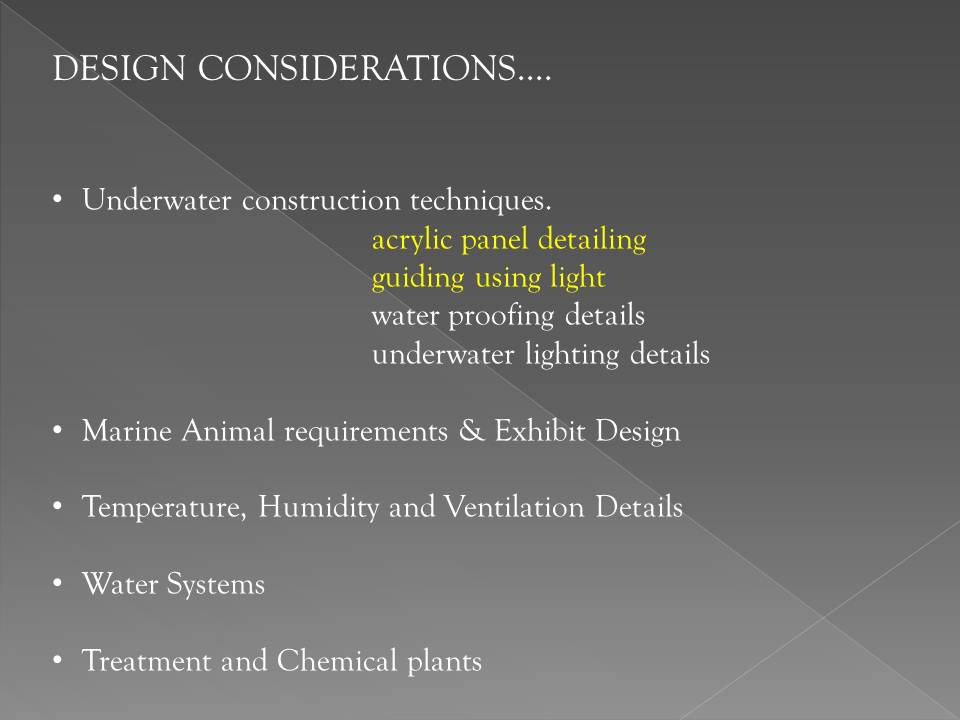 DESIGN CONSIDERATIONS….

• Underwater construction techniques.
acrylic panel detailing
guiding using light
water proofing details
underwater lighting details

• Marine Animal requirements & Exhibit Design

• Temperature, Humidity and Ventilation Details

• Water Systems

• Treatment and Chemical plants